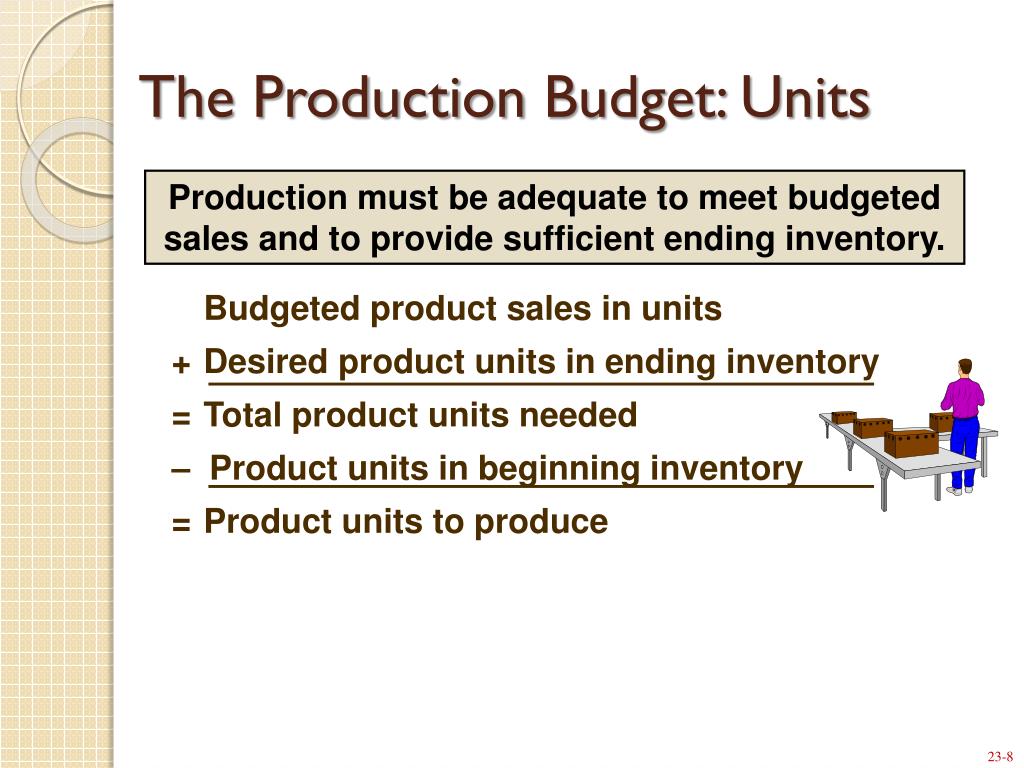 The Production Budget: Units

Production must be adequate to meet budgeted sales and to provide sufficient ending inventory.

Budgeted product sales in units
+ Desired product units in ending inventory
= Total product units needed
– Product units in beginning inventory
= Product units to produce

23-8